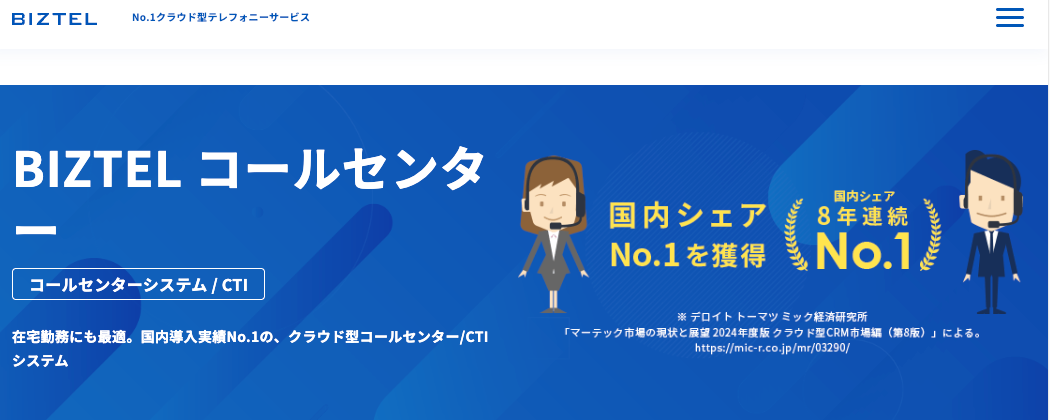 BIZTEL

No.1クラウド型テレフォニーサービス

BIZTEL コールセンター

コールセンターシステム / CTI

在宅勤務にも最適。国内導入実績No.1の、クラウド型コールセンター/CTIシステム

国内シェア No.1を獲得

国内シェア 8年連続 No.1

※ デロイト トーマツ ミック経済研究所 「マーテック市場の現状と展望 2024年度版 クラウド型CRM市場編（第8版）」による。 https://mic-r.co.jp/mr/03290/